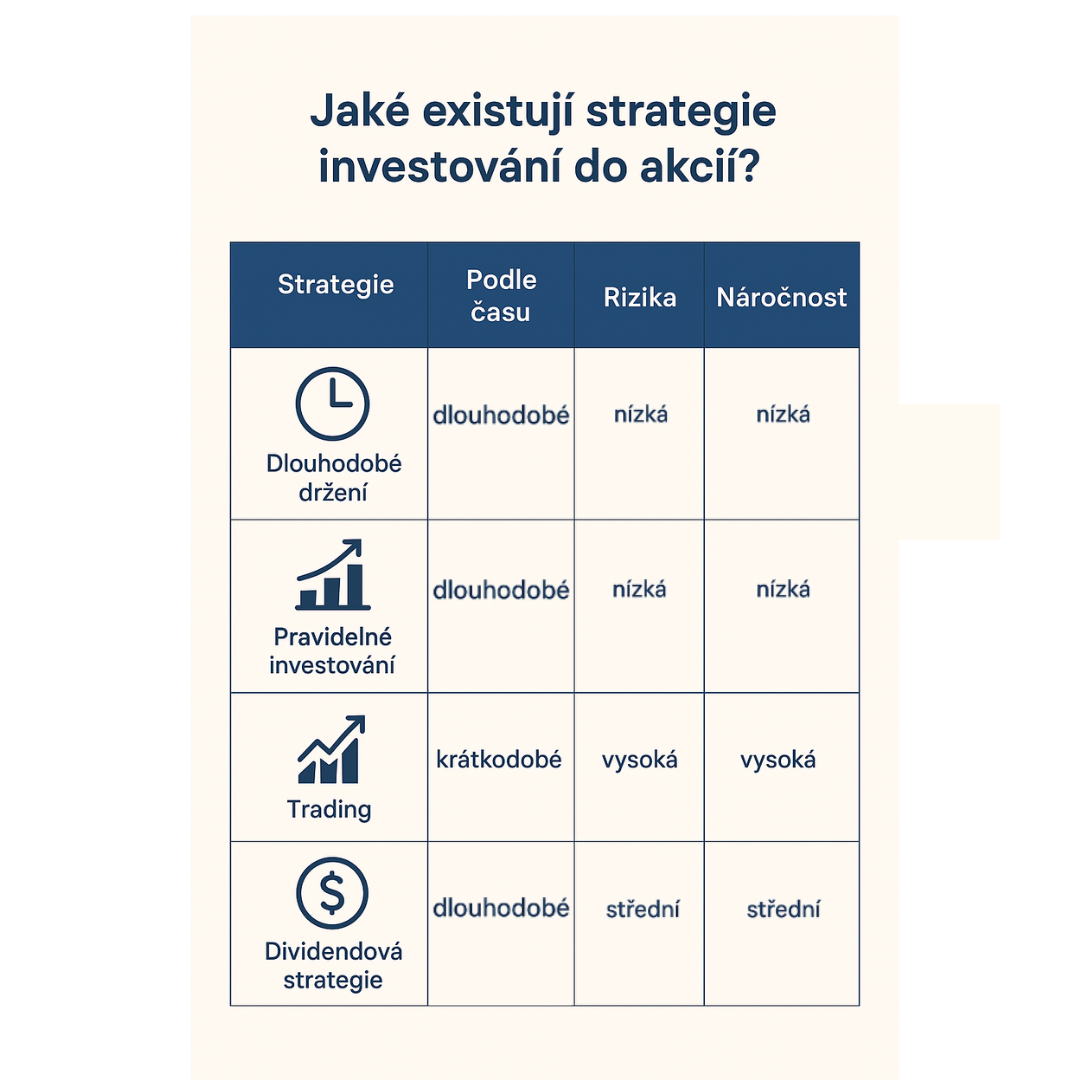 Jaké existují strategie investování do akcií?

| Strategie | Podle času | Rizika | Náročnost |
|---|---|---|---|
| Dlouhodobé držení | dlouhodobé | nízká | nízká |
| Pravidelné investování | dlouhodobé | nízká | nízká |
| Trading | krátkodobé | vysoká | vysoká |
| Dividendová strategie | dlouhodobé | střední | střední |